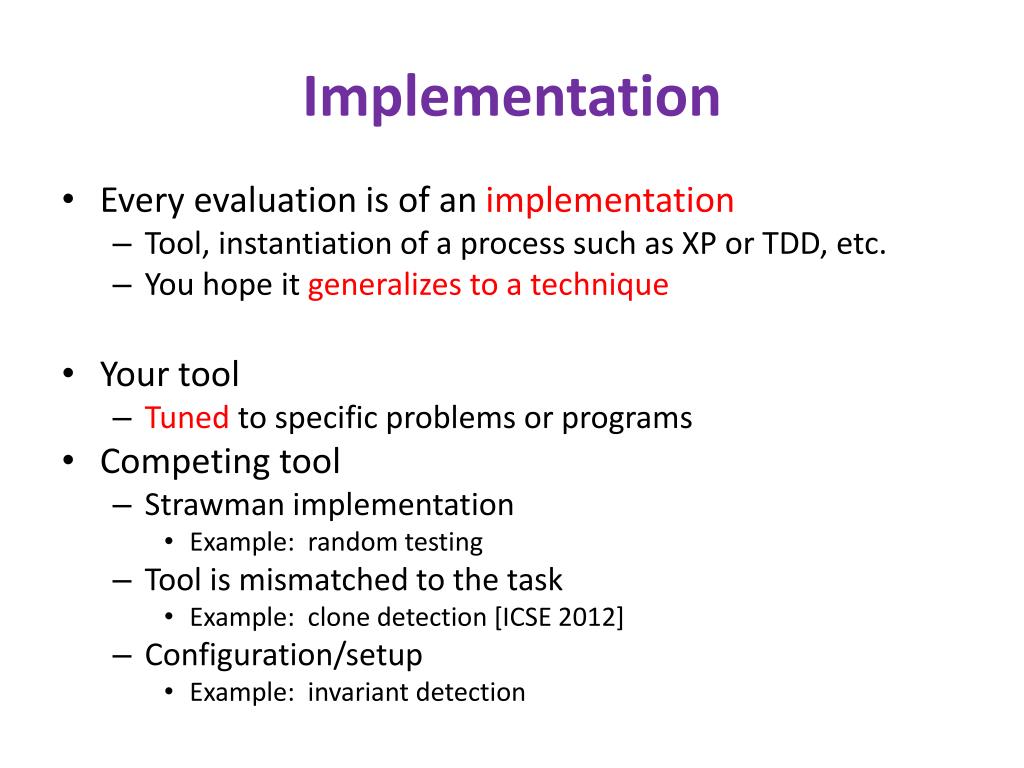 Implementation

• Every evaluation is of an implementation
– Tool, instantiation of a process such as XP or TDD, etc.
– You hope it generalizes to a technique

• Your tool
– Tuned to specific problems or programs
• Competing tool
– Strawman implementation
• Example: random testing
– Tool is mismatched to the task
• Example: clone detection [ICSE 2012]
– Configuration/setup
• Example: invariant detection